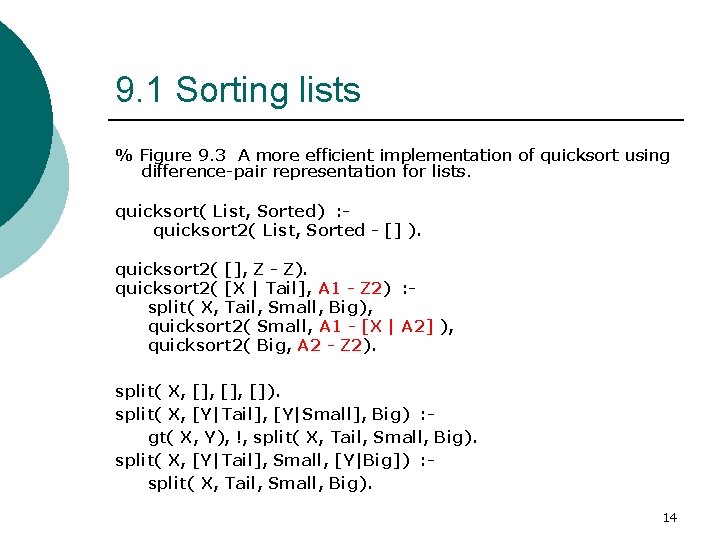 9.1 Sorting lists

% Figure 9.3 A more efficient implementation of quicksort using difference-pair representation for lists.

quicksort( List, Sorted) :-
quicksort2( List, Sorted - [] ).

quicksort2( [], Z - Z).
quicksort2( [X | Tail], A1 - Z2) :-
split( X, Tail, Small, Big),
quicksort2( Small, A1 - [X | A2] ),
quicksort2( Big, A2 - Z2).

split( X, [], [], []).
split( X, [Y|Tail], [Y|Small], Big) :-
gt( X, Y), !, split( X, Tail, Small, Big).
split( X, [Y|Tail], Small, [Y|Big]) :-
split( X, Tail, Small, Big).

14